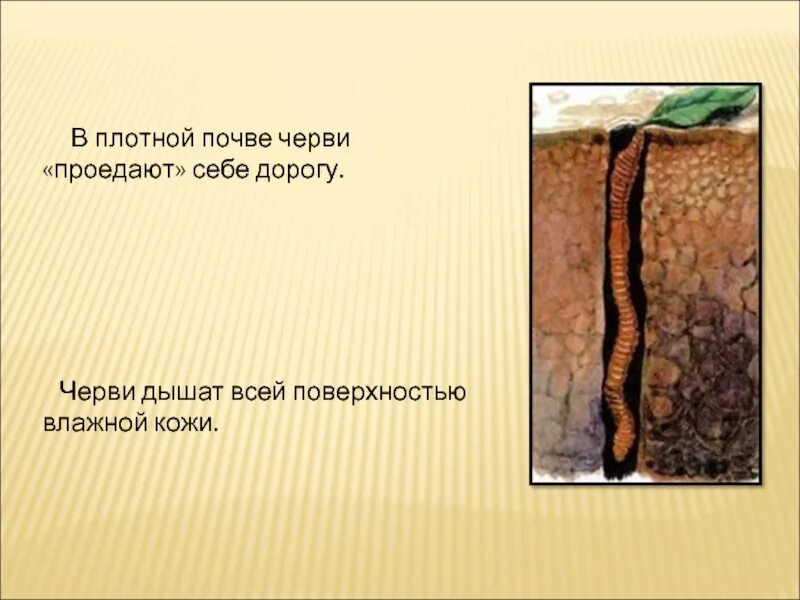 В плотной почве черви «проедают» себе дорогу.

Черви дышат всей поверхностью влажной кожи.